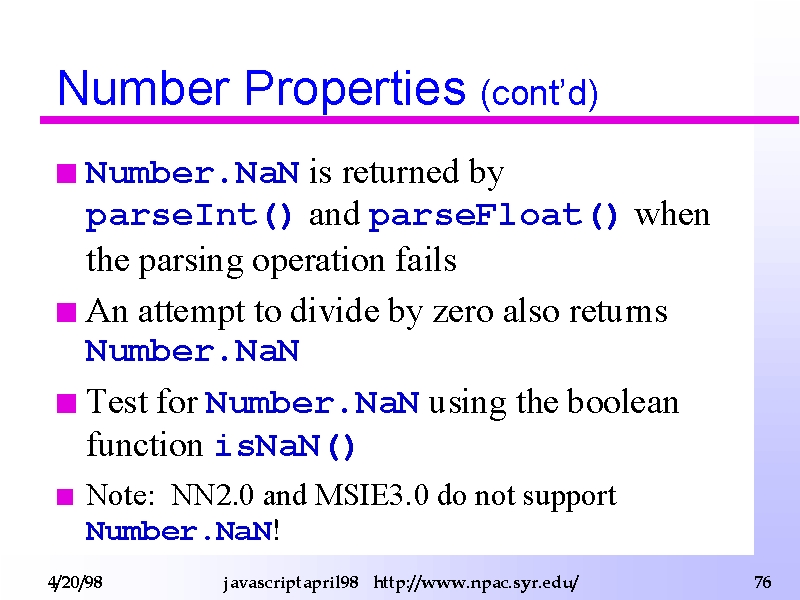 Number Properties (cont'd)

Number.NaN is returned by parseInt() and parseFloat() when the parsing operation fails

An attempt to divide by zero also returns Number.NaN

Test for Number.NaN using the boolean function isNaN()

Note: NN2.0 and MSIE3.0 do not support Number.NaN!

4/20/98 javascriptapril98 http://www.npac.syr.edu/ 76